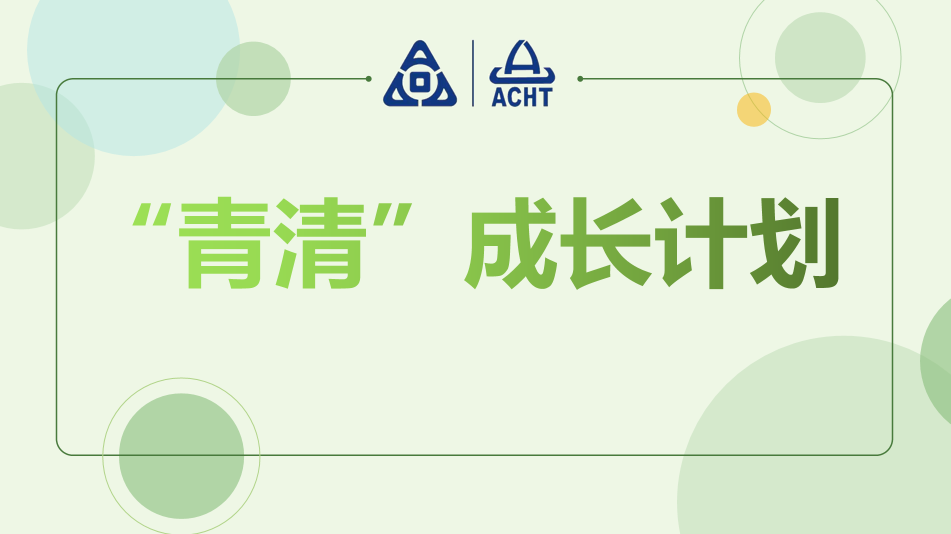 ACHT

“青清”成长计划